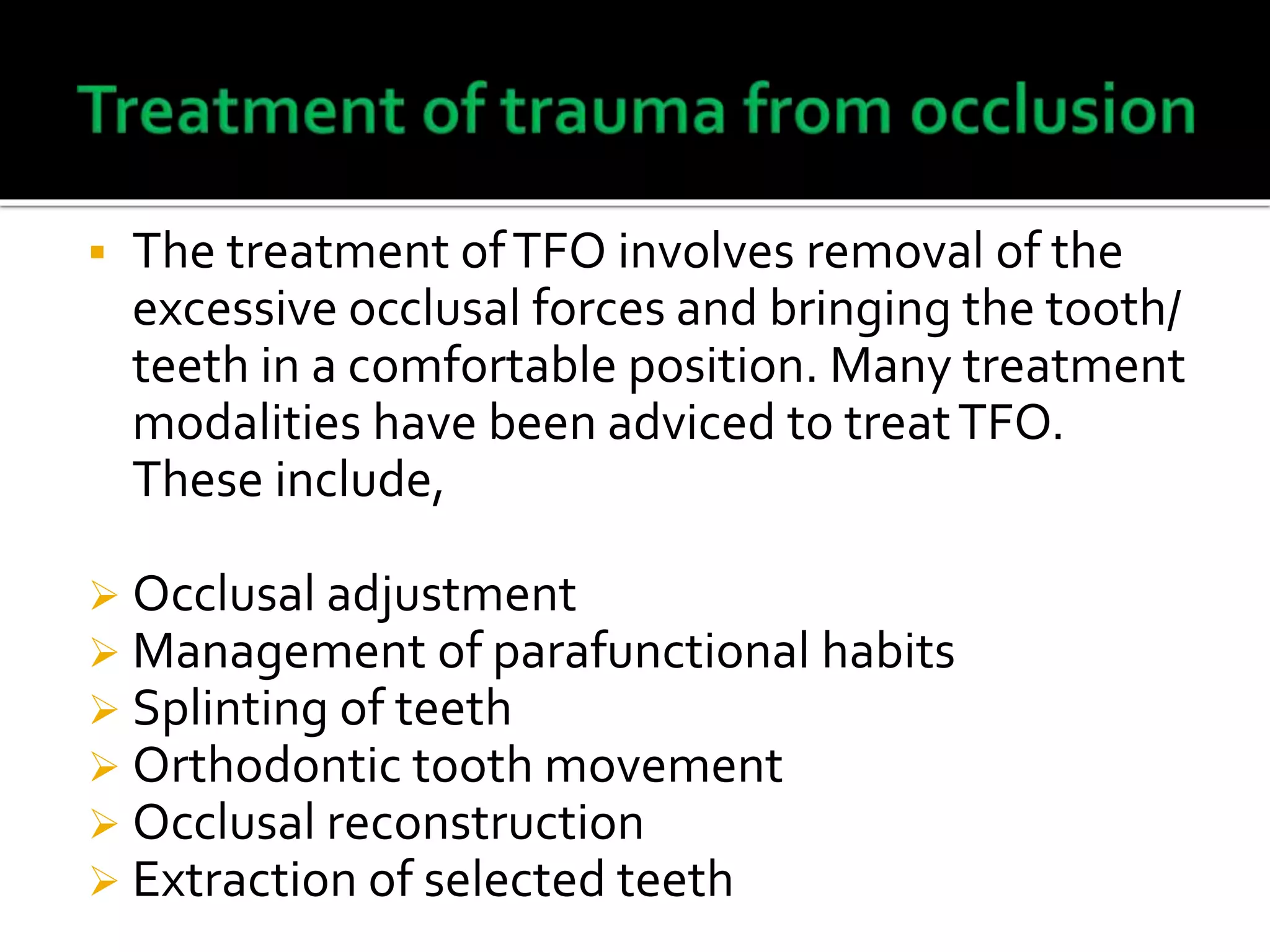 Treatment of trauma from occlusion

▪ The treatment of TFO involves removal of the excessive occlusal forces and bringing the tooth/ teeth in a comfortable position. Many treatment modalities have been adviced to treat TFO. These include,

➢ Occlusal adjustment
➢ Management of parafunctional habits
➢ Splinting of teeth
➢ Orthodontic tooth movement
➢ Occlusal reconstruction
➢ Extraction of selected teeth